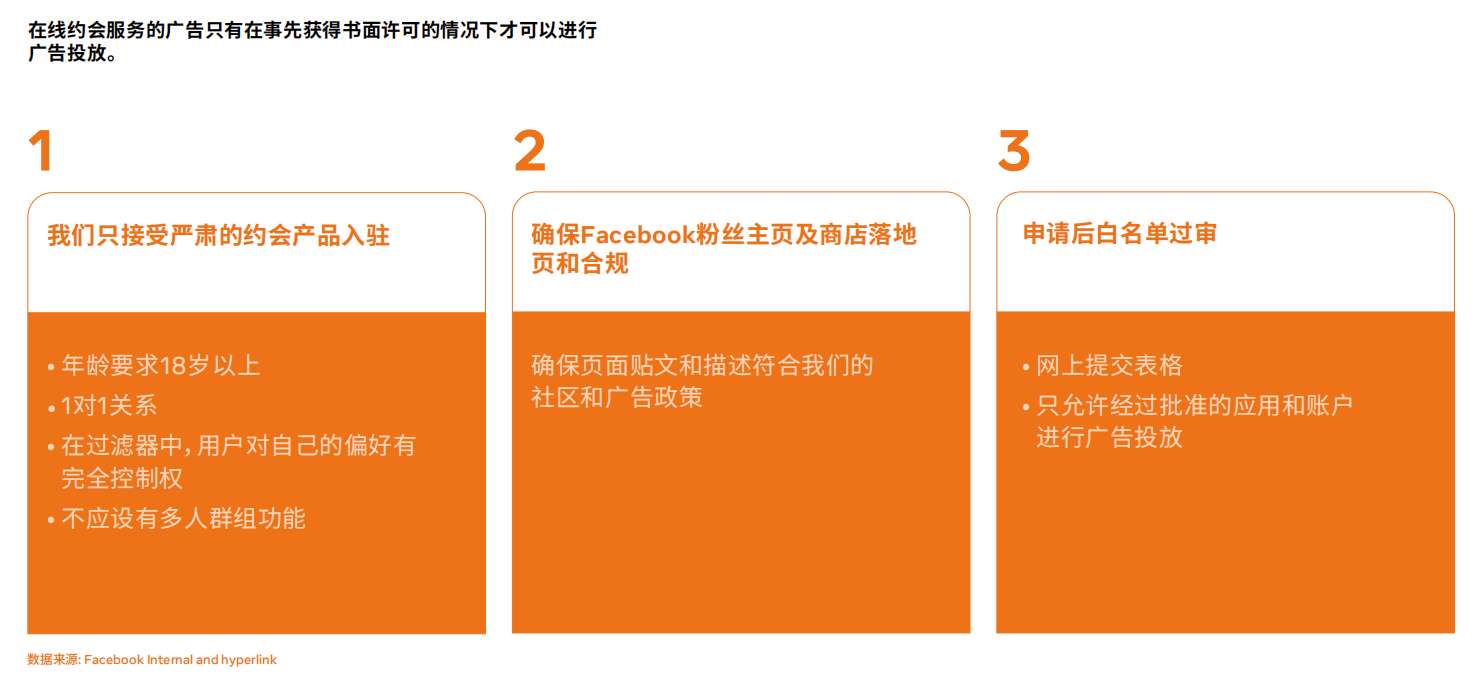 在线约会服务的广告只有在事先获得书面许可的情况下才可以进行广告投放。

1

我们只接受严肃的约会产品入驻

• 年龄要求18岁以上
• 1对1关系
• 在过滤器中，用户对自己的偏好有完全控制权
• 不应设有多人群组功能

2

确保Facebook粉丝主页及商店落地页和合规

确保页面贴文和描述符合我们的社区和广告政策

3

申请后白名单过审

• 网上提交表格
• 只允许经过批准的应用和账户进行广告投放

数据来源: Facebook Internal and hyperlink